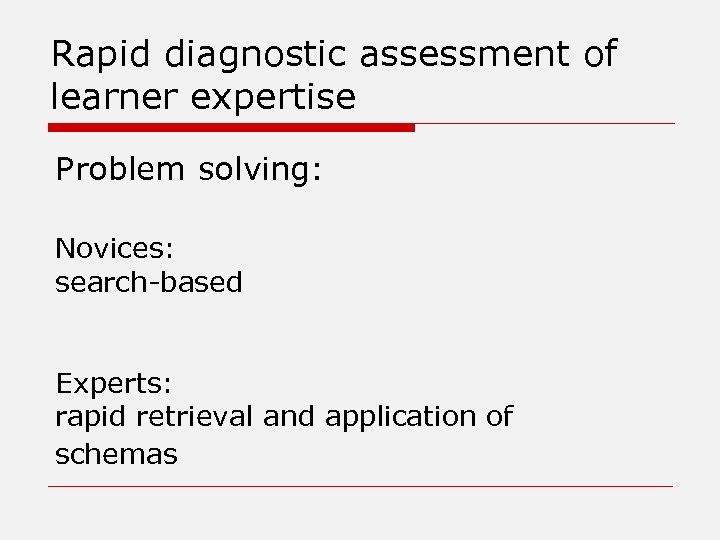 Rapid diagnostic assessment of learner expertise

Problem solving:

Novices:
search-based

Experts:
rapid retrieval and application of schemas